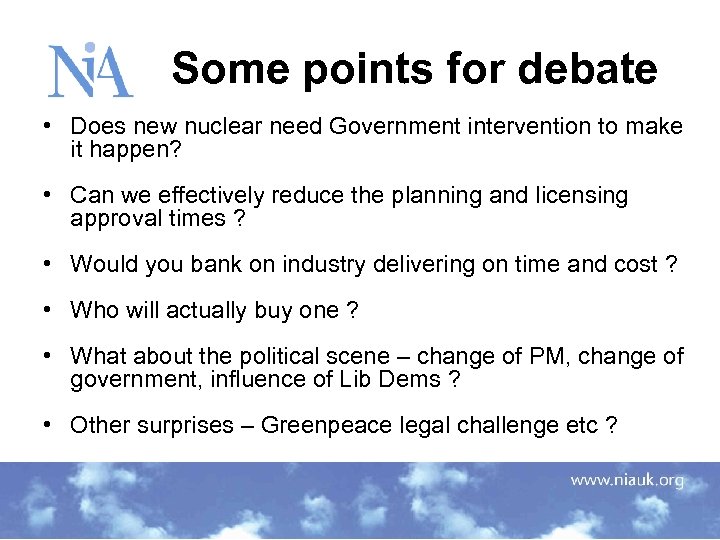 NiA

Some points for debate

• Does new nuclear need Government intervention to make it happen?

• Can we effectively reduce the planning and licensing approval times ?

• Would you bank on industry delivering on time and cost ?

• Who will actually buy one ?

• What about the political scene – change of PM, change of government, influence of Lib Dems ?

• Other surprises – Greenpeace legal challenge etc ?

www.niauk.org